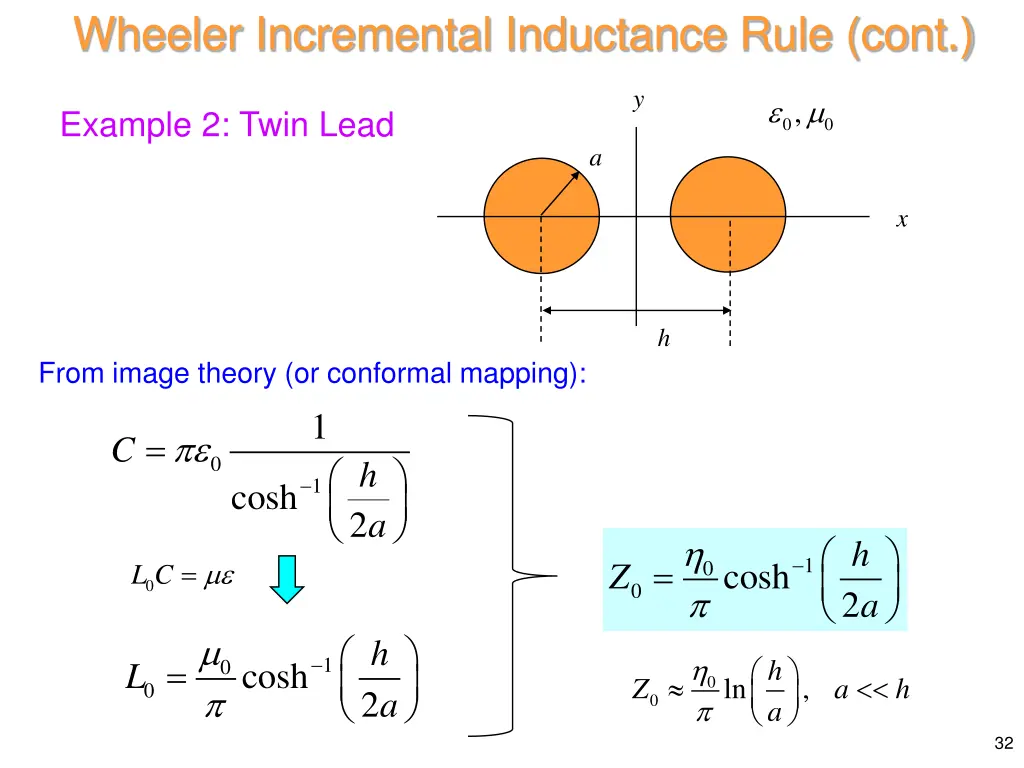 Wheeler Incremental Inductance Rule (cont.)

Example 2: Twin Lead

$y$

$\varepsilon_0, \mu_0$

$a$

$x$

$h$

From image theory (or conformal mapping):

$C = \pi\varepsilon_0 \frac{1}{\cosh^{-1}\left(\frac{h}{2a}\right)}$

$L_0 C = \mu\varepsilon$

$L_0 = \frac{\mu_0}{\pi}\cosh^{-1}\left(\frac{h}{2a}\right)$

$Z_0 = \frac{\eta_0}{\pi}\cosh^{-1}\left(\frac{h}{2a}\right)$

$Z_0 \approx \frac{\eta_0}{\pi}\ln\left(\frac{h}{a}\right), \quad a << h$

32